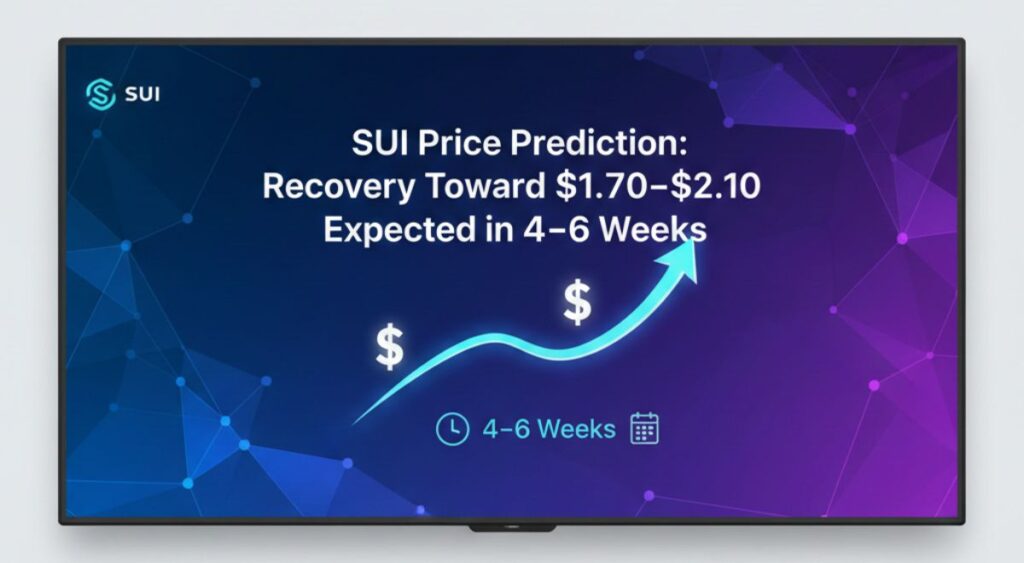 SUI

SUI Price Prediction: Recovery Toward \$1.70–\$2.10 Expected in 4–6 Weeks

\$

\$

4–6 Weeks